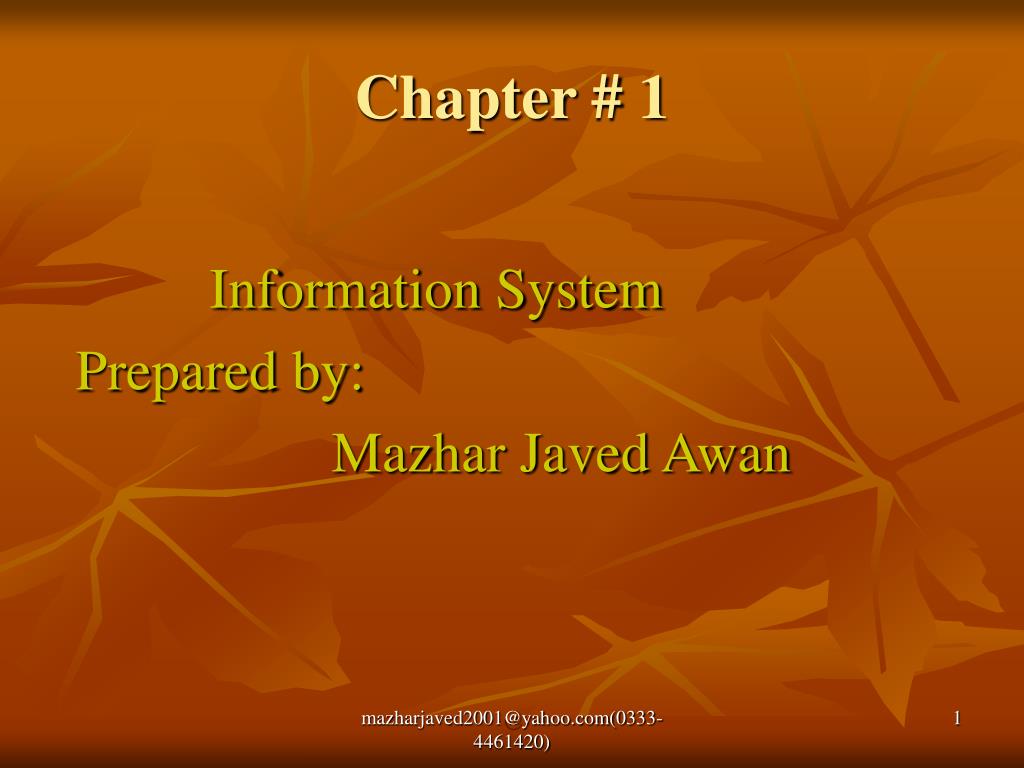 Chapter # 1

Information System

Prepared by:

Mazhar Javed Awan

mazharjaved2001@yahoo.com(0333-4461420)

1